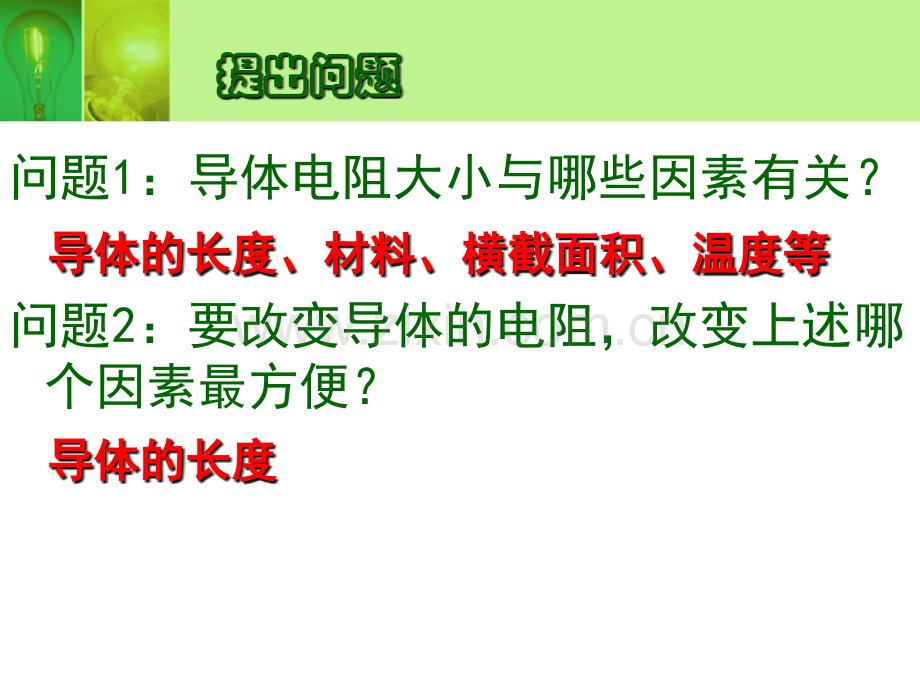 提出问题

问题1：导体电阻大小与哪些因素有关？

导体的长度、材料、横截面积、温度等

问题2：要改变导体的电阻，改变上述哪个因素最方便？

导体的长度